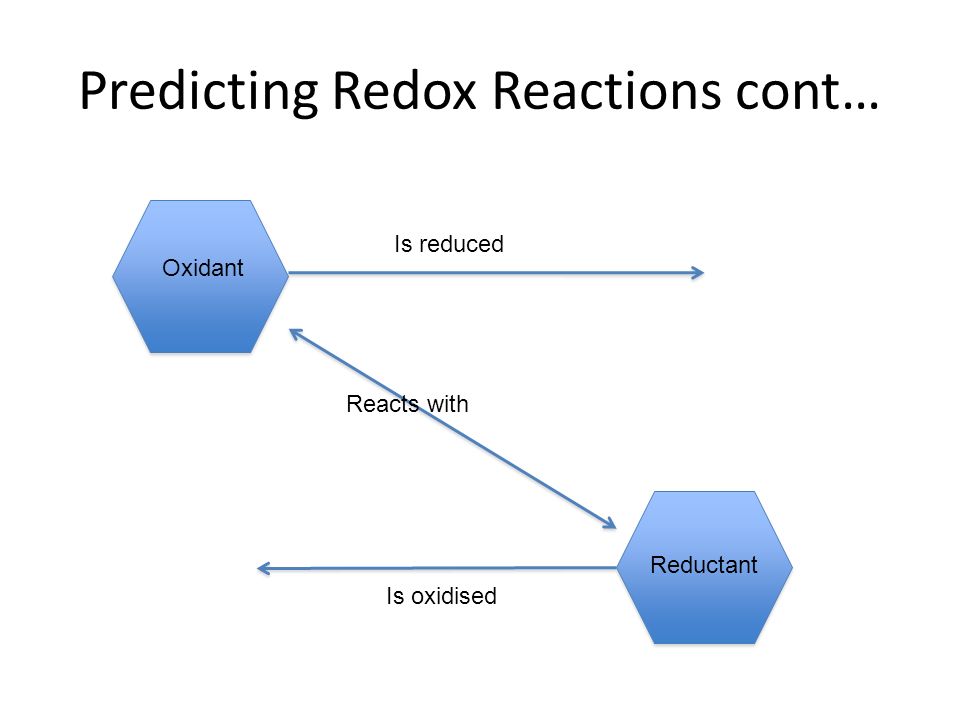 Predicting Redox Reactions cont…

Oxidant

Is reduced

Reacts with

Reductant

Is oxidised